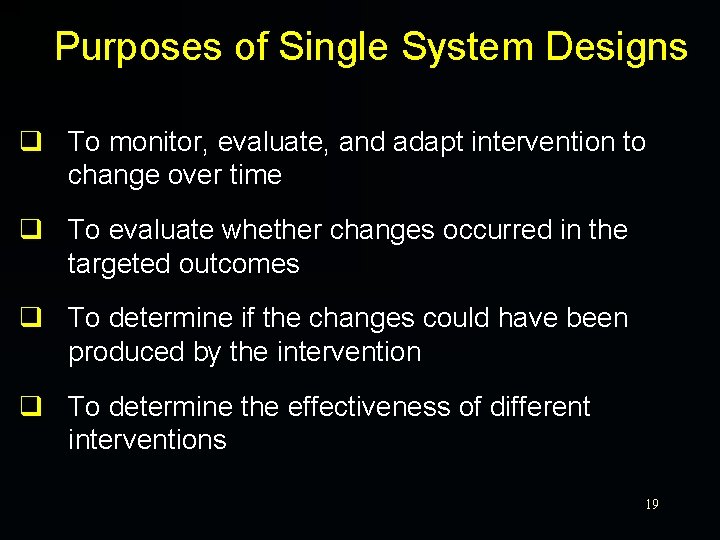 Purposes of Single System Designs

❑ To monitor, evaluate, and adapt intervention to change over time

❑ To evaluate whether changes occurred in the targeted outcomes

❑ To determine if the changes could have been produced by the intervention

❑ To determine the effectiveness of different interventions

19